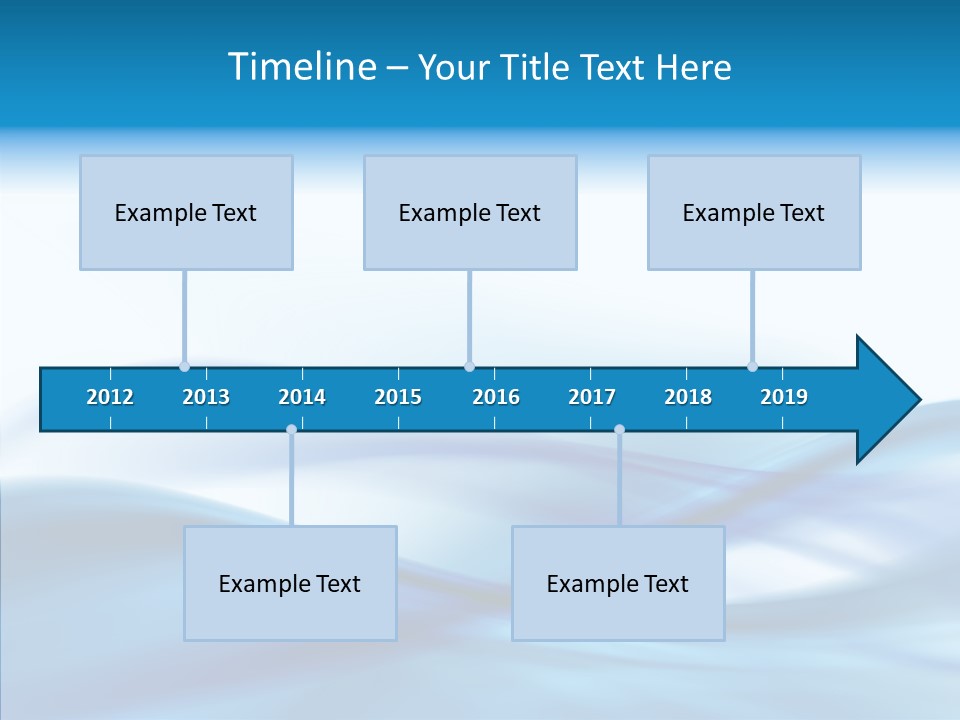 Timeline – Your Title Text Here

Example Text

Example Text

Example Text

2012 2013 2014 2015 2016 2017 2018 2019

Example Text

Example Text